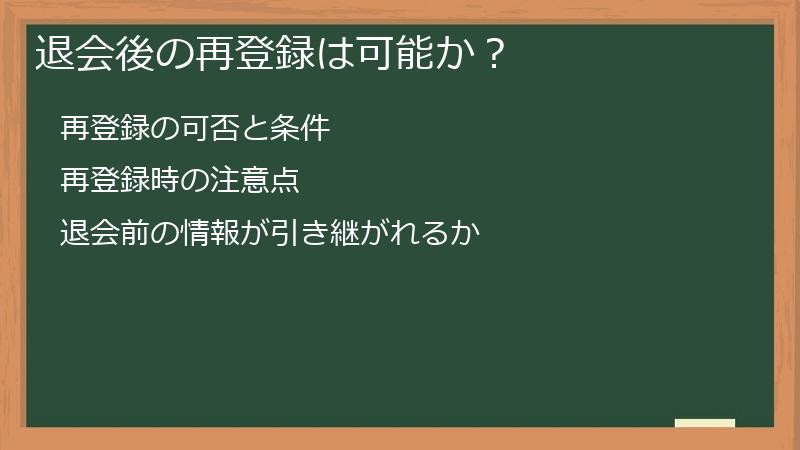 退会後の再登録は可能か？

再登録の可否と条件

再登録時の注意点

退会前の情報が引き継がれるか